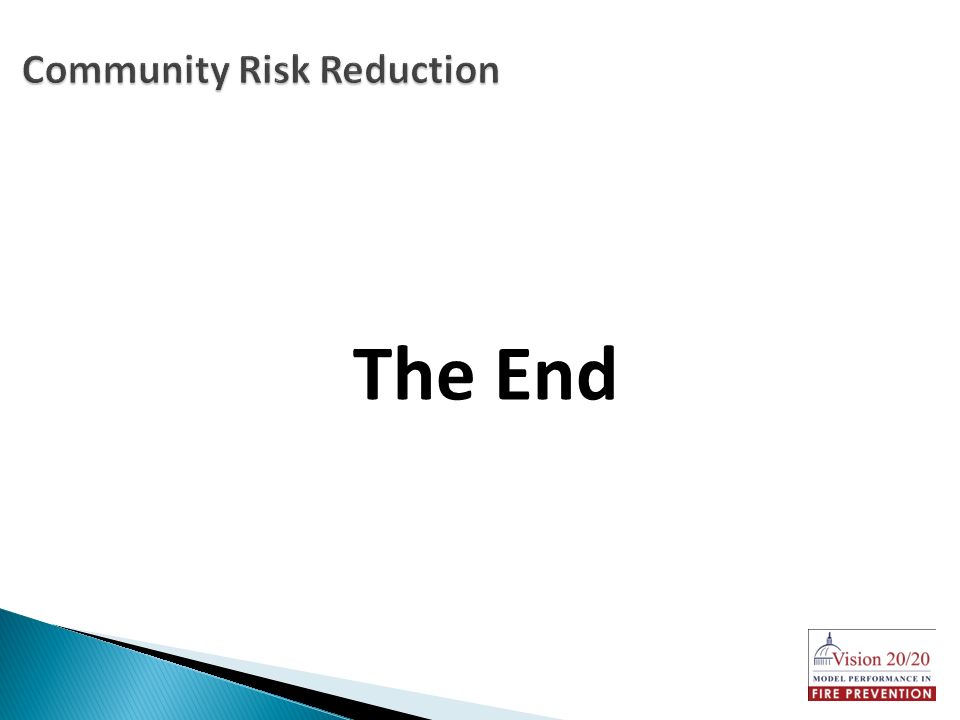 Community Risk Reduction

The End

Vision 20/20
MODEL PERFORMANCE IN
FIRE PREVENTION